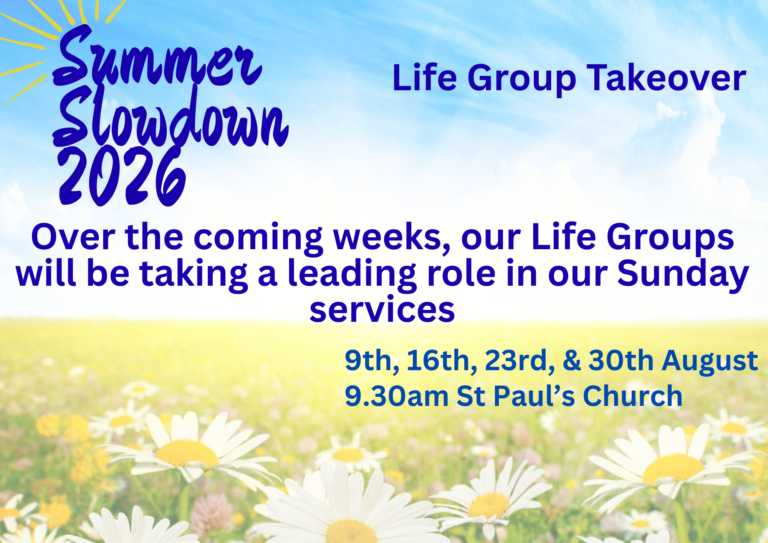 Summer Slowdown 2026

Life Group Takeover

Over the coming weeks, our Life Groups will be taking a leading role in our Sunday services

9th, 16th, 23rd, & 30th August
9.30am St Paul's Church